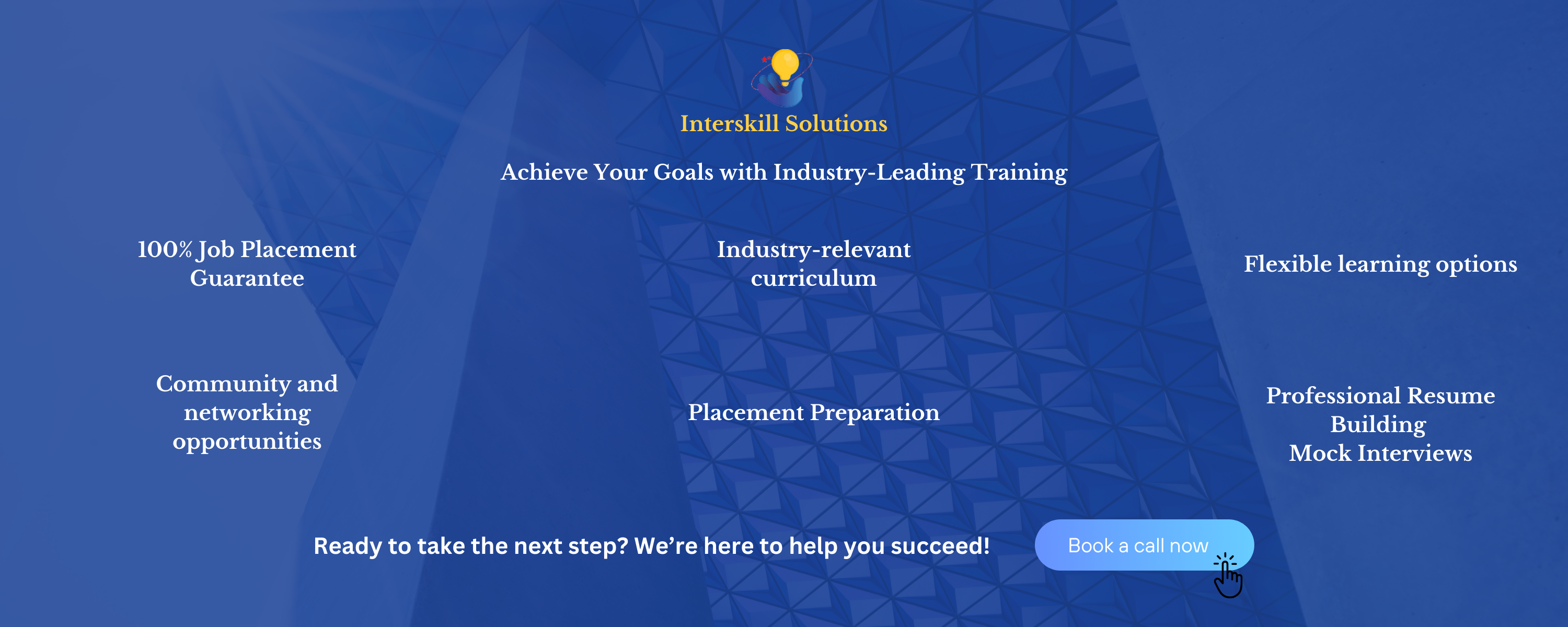 Interskill Solutions

Achieve Your Goals with Industry-Leading Training

100% Job Placement Guarantee

Industry-relevant curriculum

Flexible learning options

Community and networking opportunities

Placement Preparation

Professional Resume Building
Mock Interviews

Ready to take the next step? We're here to help you succeed!

Book a call now